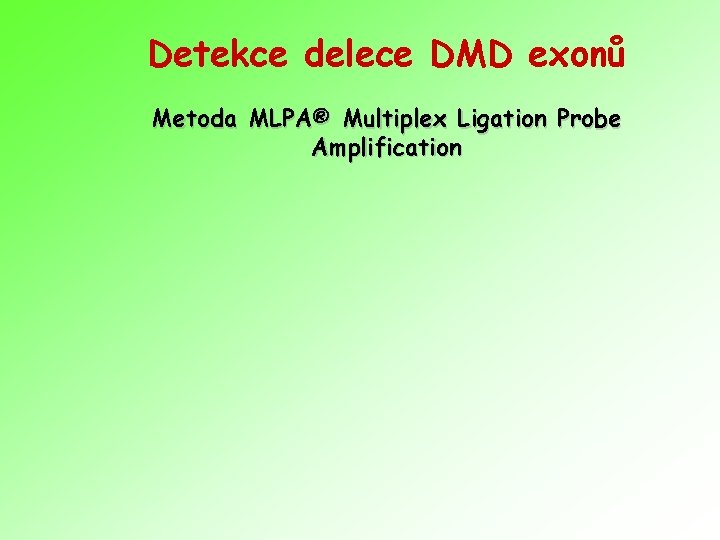 Detekce delece DMD exonů

Metoda MLPA® Multiplex Ligation Probe Amplification